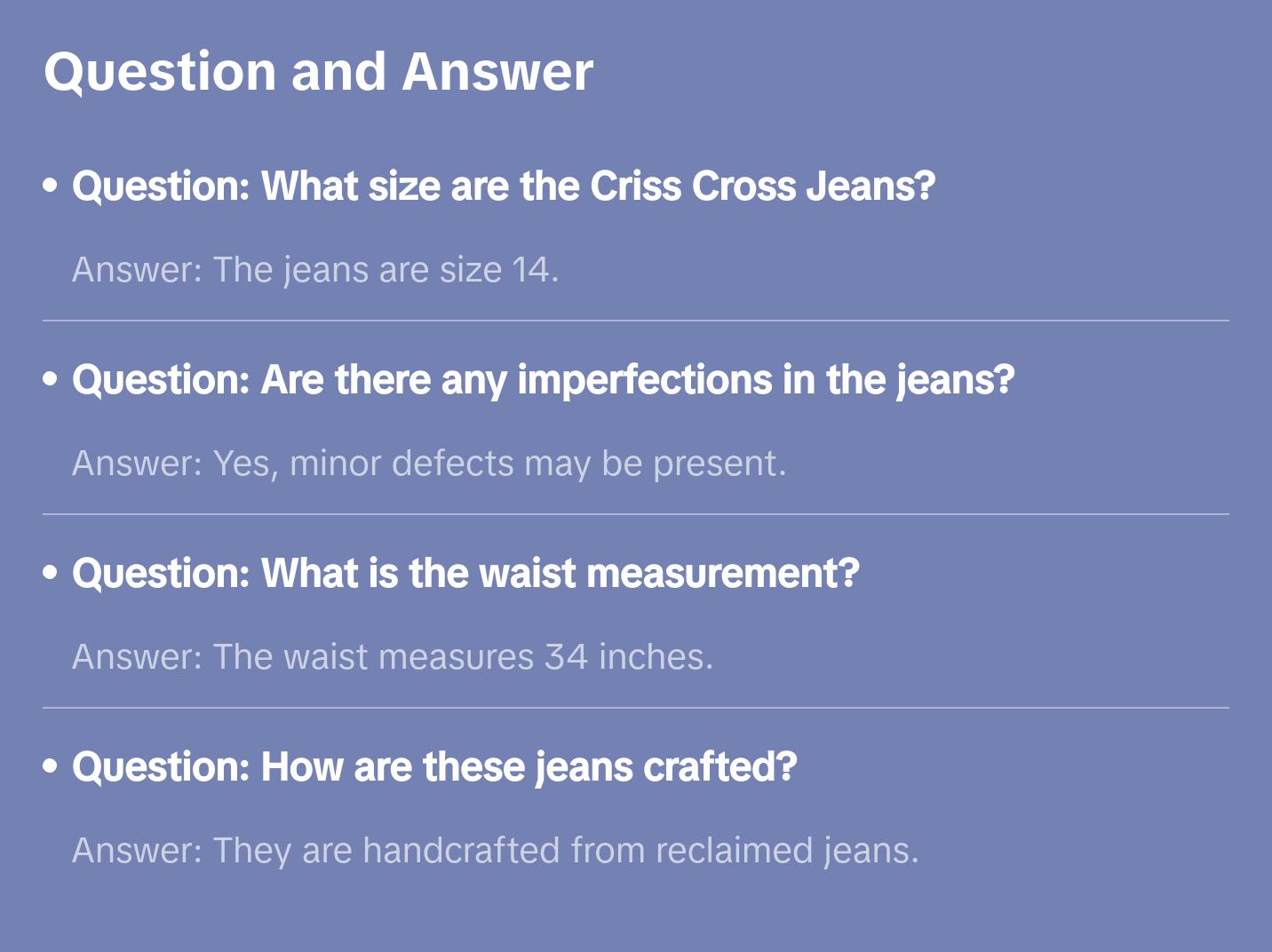 Question and Answer

• Question: What size are the Criss Cross Jeans?

Answer: The jeans are size 14.

• Question: Are there any imperfections in the jeans?

Answer: Yes, minor defects may be present.

• Question: What is the waist measurement?

Answer: The waist measures 34 inches.

• Question: How are these jeans crafted?

Answer: They are handcrafted from reclaimed jeans.